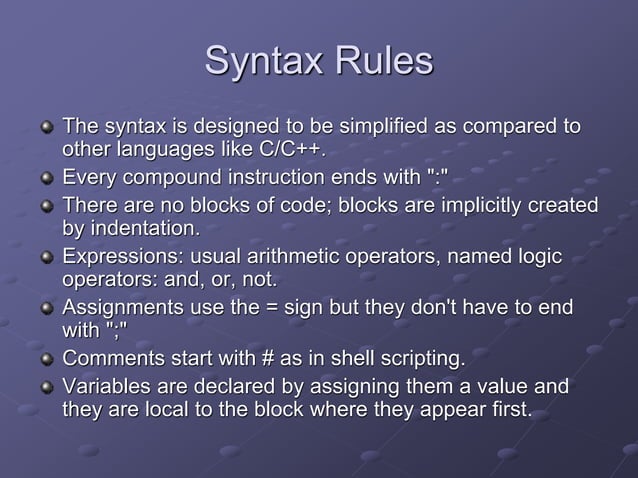 Syntax Rules

The syntax is designed to be simplified as compared to other languages like C/C++.

Every compound instruction ends with ":"

There are no blocks of code; blocks are implicitly created by indentation.

Expressions: usual arithmetic operators, named logic operators: and, or, not.

Assignments use the = sign but they don't have to end with ";"

Comments start with # as in shell scripting.

Variables are declared by assigning them a value and they are local to the block where they appear first.